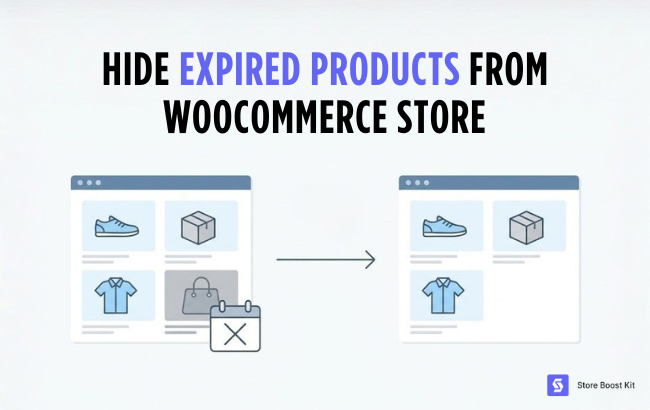 HIDE EXPIRED PRODUCTS FROM WOOCOMMERCE STORE

Store Boost Kit